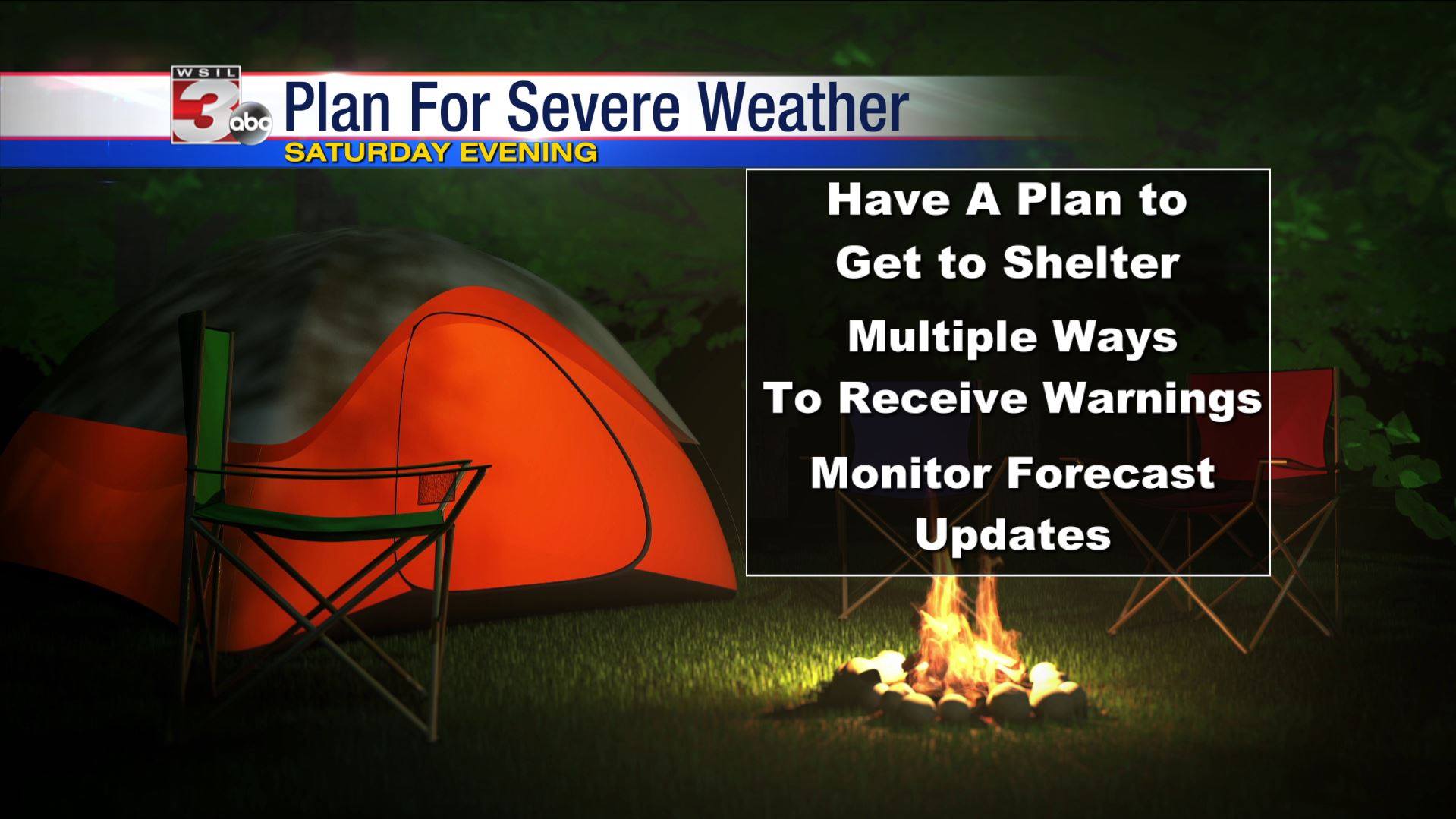 WSIL 3 abc

Plan For Severe Weather

SATURDAY EVENING

Have A Plan to Get to Shelter

Multiple Ways To Receive Warnings

Monitor Forecast Updates